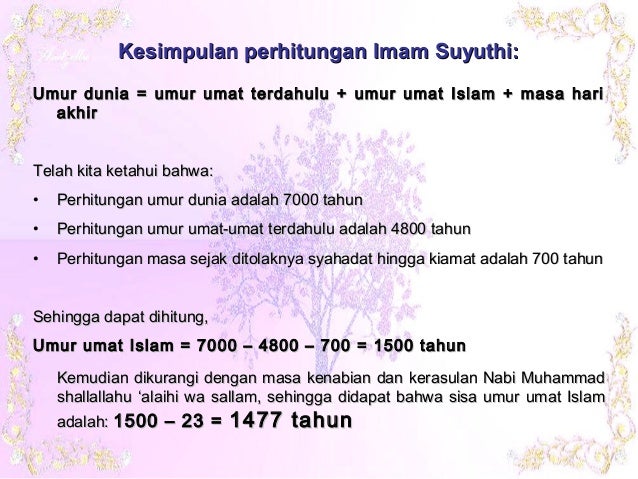 Kesimpulan perhitungan Imam Suyuthi:

Umur dunia = umur umat terdahulu + umur umat Islam + masa hari akhir

Telah kita ketahui bahwa:

• Perhitungan umur dunia adalah 7000 tahun

• Perhitungan umur umat-umat terdahulu adalah 4800 tahun

• Perhitungan masa sejak ditolaknya syahadat hingga kiamat adalah 700 tahun

Sehingga dapat dihitung,

Umur umat Islam = 7000 – 4800 – 700 = 1500 tahun

Kemudian dikurangi dengan masa kenabian dan kerasulan Nabi Muhammad shallallahu 'alaihi wa sallam, sehingga didapat bahwa sisa umur umat Islam adalah: 1500 – 23 = 1477 tahun